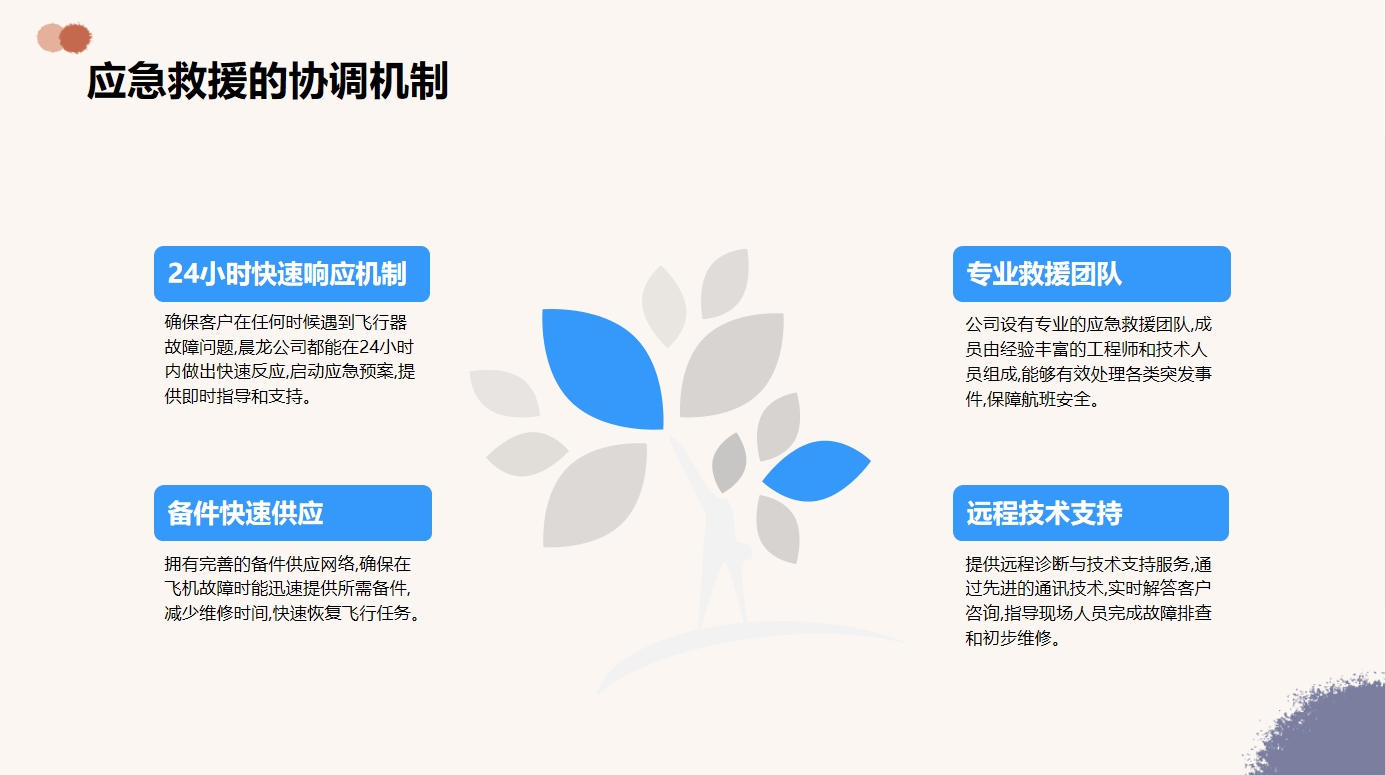 应急救援的协调机制

24小时快速响应机制

确保客户在任何时候遇到飞行器故障问题,晨龙公司都能在24小时内做出快速反应,启动应急预案,提供即时指导和支持。

备件快速供应

拥有完善的备件供应网络,确保在飞机故障时能迅速提供所需备件,减少维修时间,快速恢复飞行任务。

专业救援团队

公司设有专业的应急救援团队,成员由经验丰富的工程师和技术人员组成,能够有效处理各类突发事件,保障航班安全。

远程技术支持

提供远程诊断与技术支持服务,通过先进的通讯技术,实时解答客户咨询,指导现场人员完成故障排查和初步维修。